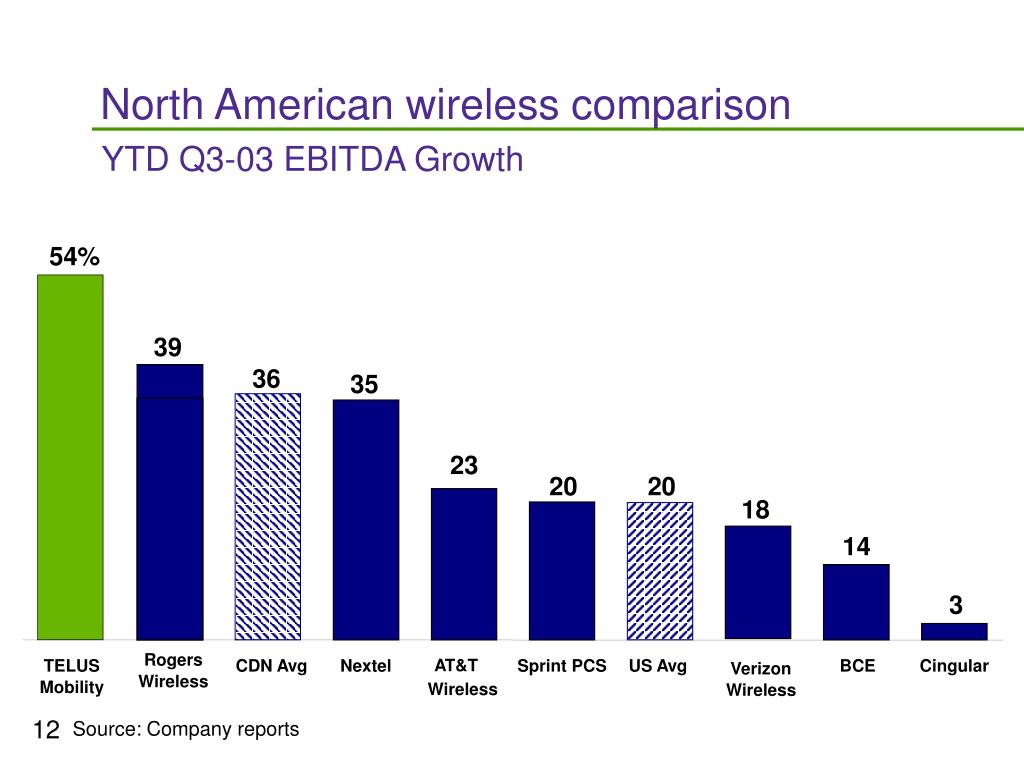 North American wireless comparison
YTD Q3-03 EBITDA Growth

54%
39
36
35
23
20
20
18
14
3

TELUS Mobility
Rogers Wireless
CDN Avg
Nextel
AT&T Wireless
Sprint PCS
US Avg
Verizon Wireless
BCE
Cingular

12 Source: Company reports